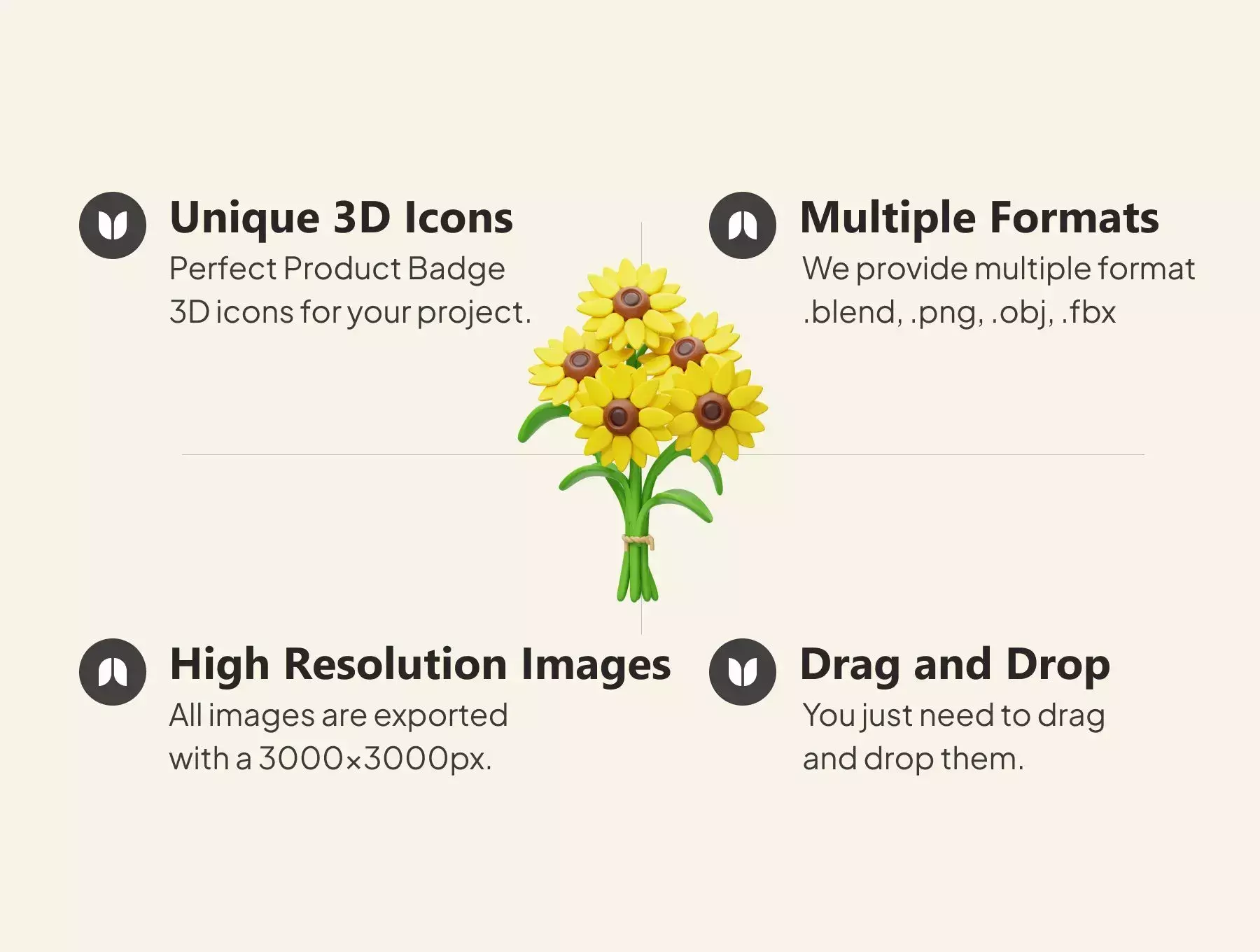 Unique 3D Icons
Perfect Product Badge 3D icons for your project.

Multiple Formats
We provide multiple format .blend, .png, .obj, .fbx

High Resolution Images
All images are exported with a 3000×3000px.

Drag and Drop
You just need to drag and drop them.